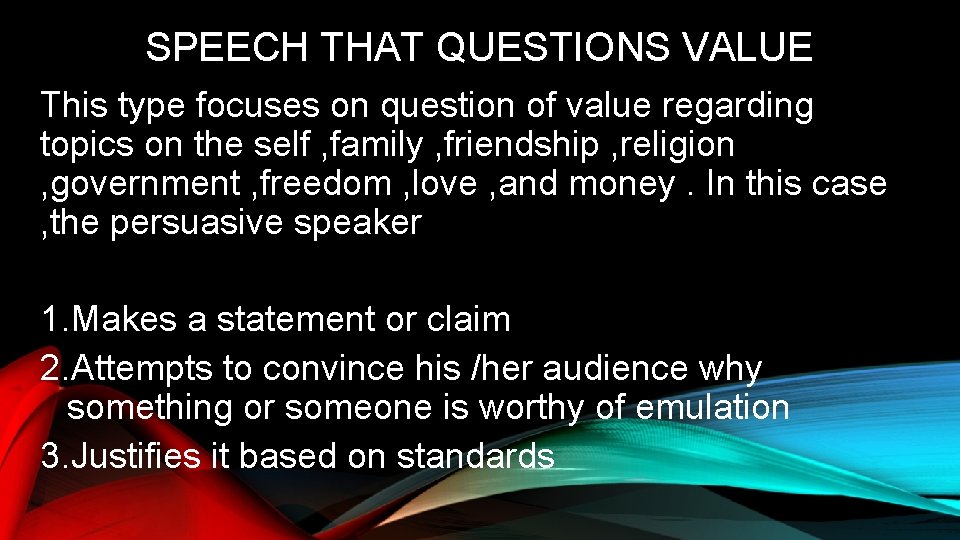 SPEECH THAT QUESTIONS VALUE

This type focuses on question of value regarding topics on the self ,family ,friendship ,religion ,government ,freedom ,love ,and money . In this case ,the persuasive speaker

1.Makes a statement or claim
2.Attempts to convince his /her audience why something or someone is worthy of emulation
3.Justifies it based on standards